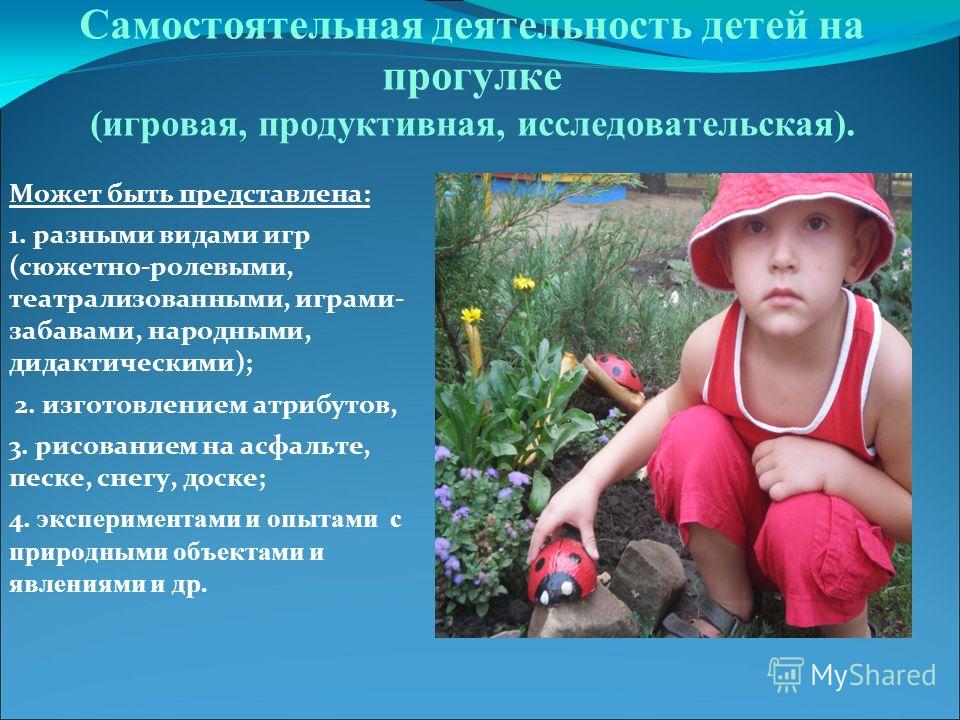 Самостоятельная деятельность детей на прогулке
(игровая, продуктивная, исследовательская).

Может быть представлена:

1. разными видами игр (сюжетно-ролевыми, театрализованными, играми-забавами, народными, дидактическими);

2. изготовлением атрибутов,

3. рисованием на асфальте, песке, снегу, доске;

4. экспериментами и опытами с природными объектами и явлениями и др.

MyShared